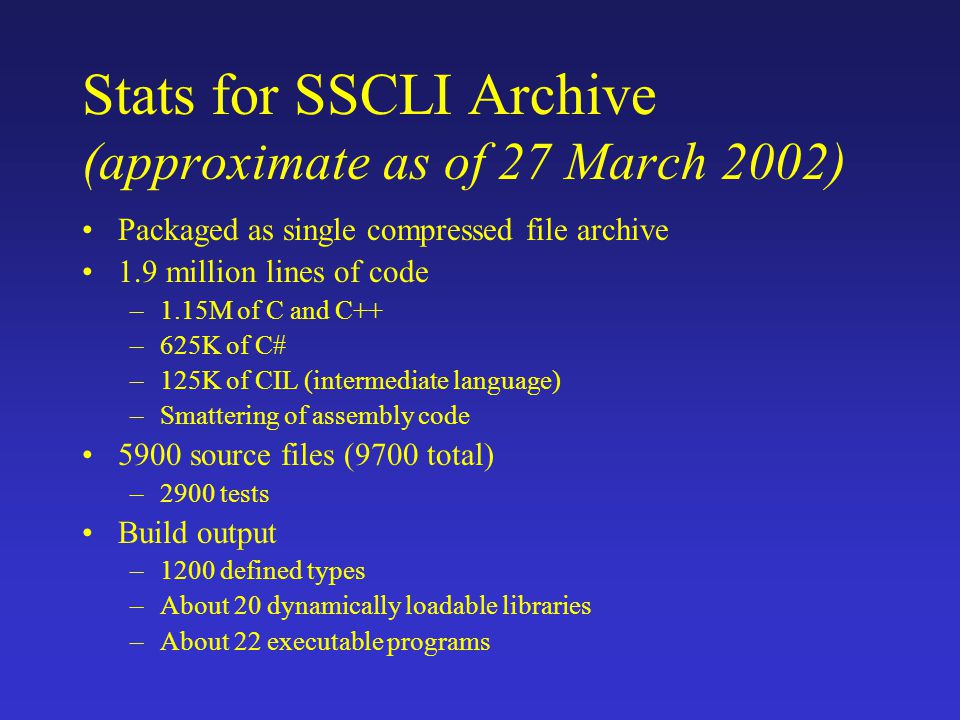 Stats for SSCLI Archive
(approximate as of 27 March 2002)

• Packaged as single compressed file archive
• 1.9 million lines of code
– 1.15M of C and C++
– 625K of C#
– 125K of CIL (intermediate language)
– Smattering of assembly code
• 5900 source files (9700 total)
– 2900 tests
• Build output
– 1200 defined types
– About 20 dynamically loadable libraries
– About 22 executable programs